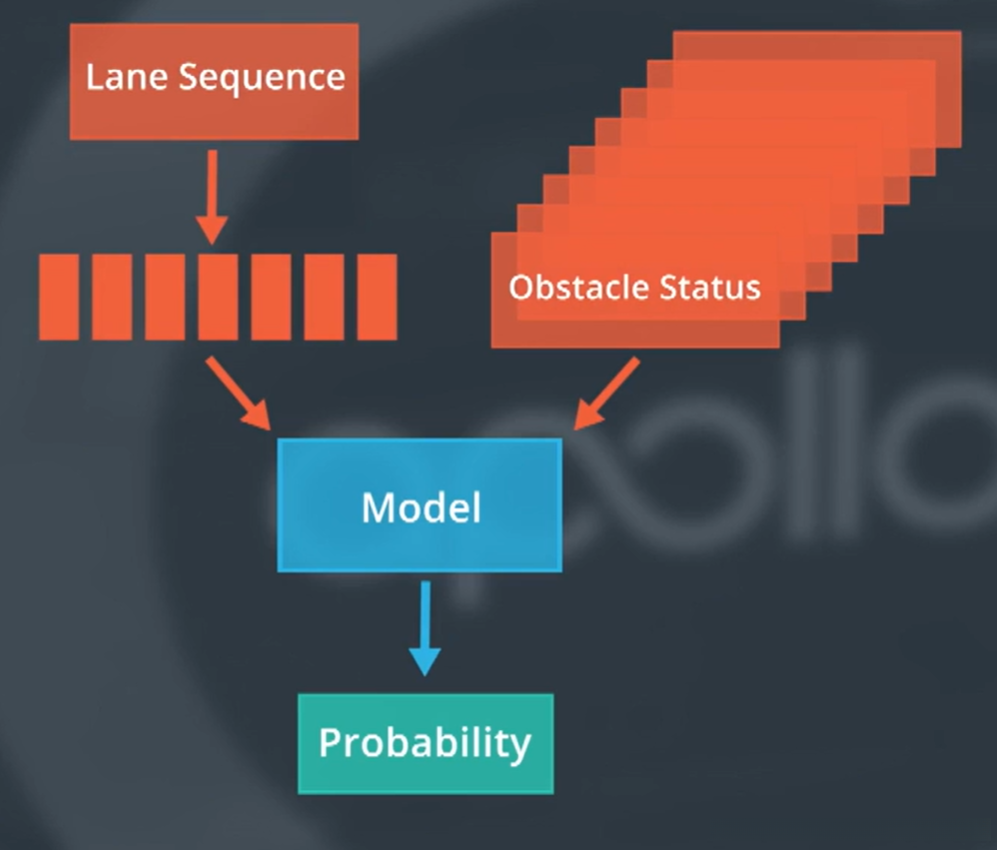 Lane Sequence

Obstacle Status

Model

Probability